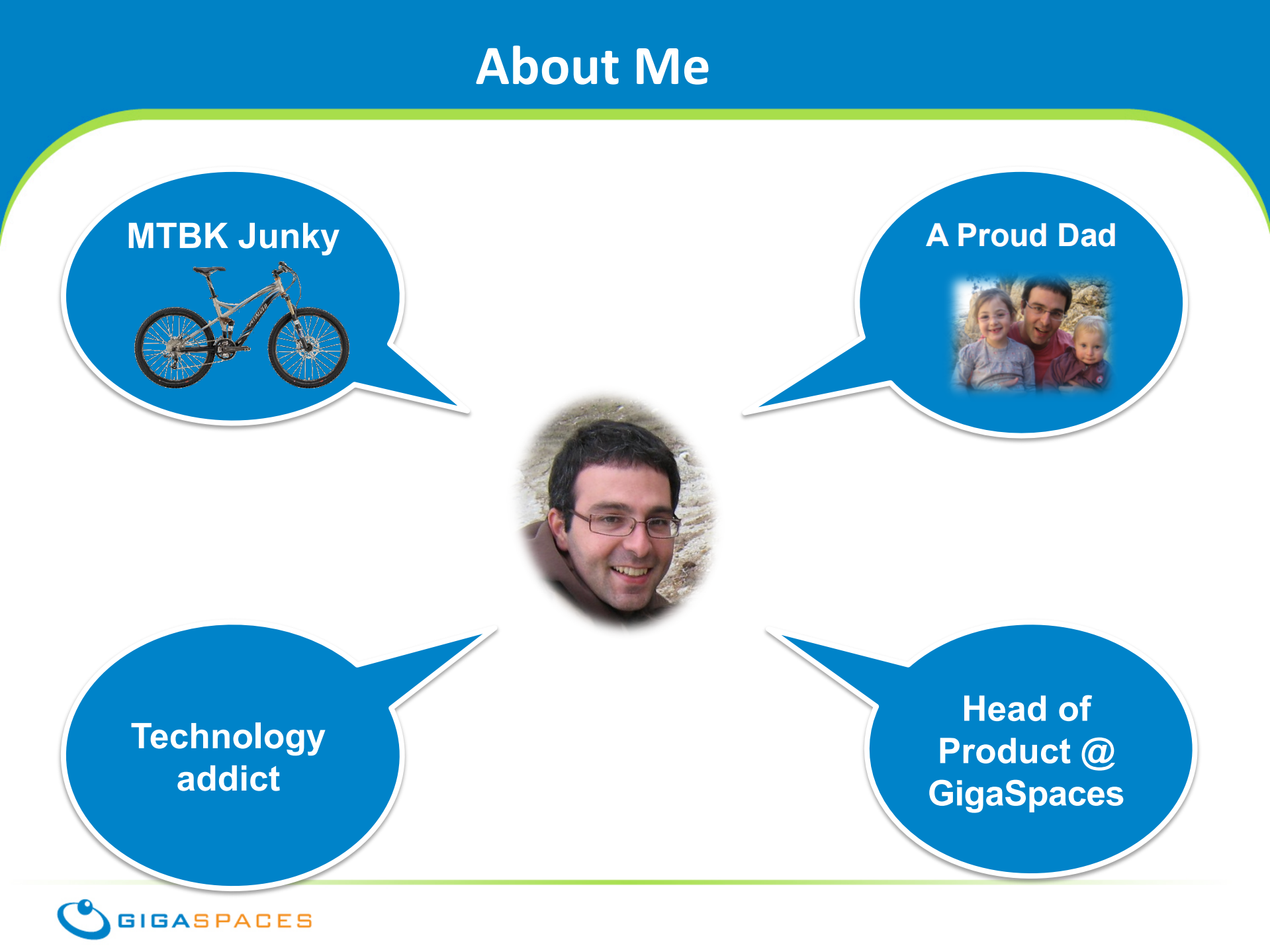 About Me

MTBK Junky

A Proud Dad

Technology addict

Head of Product @ GigaSpaces

GIGASPACES